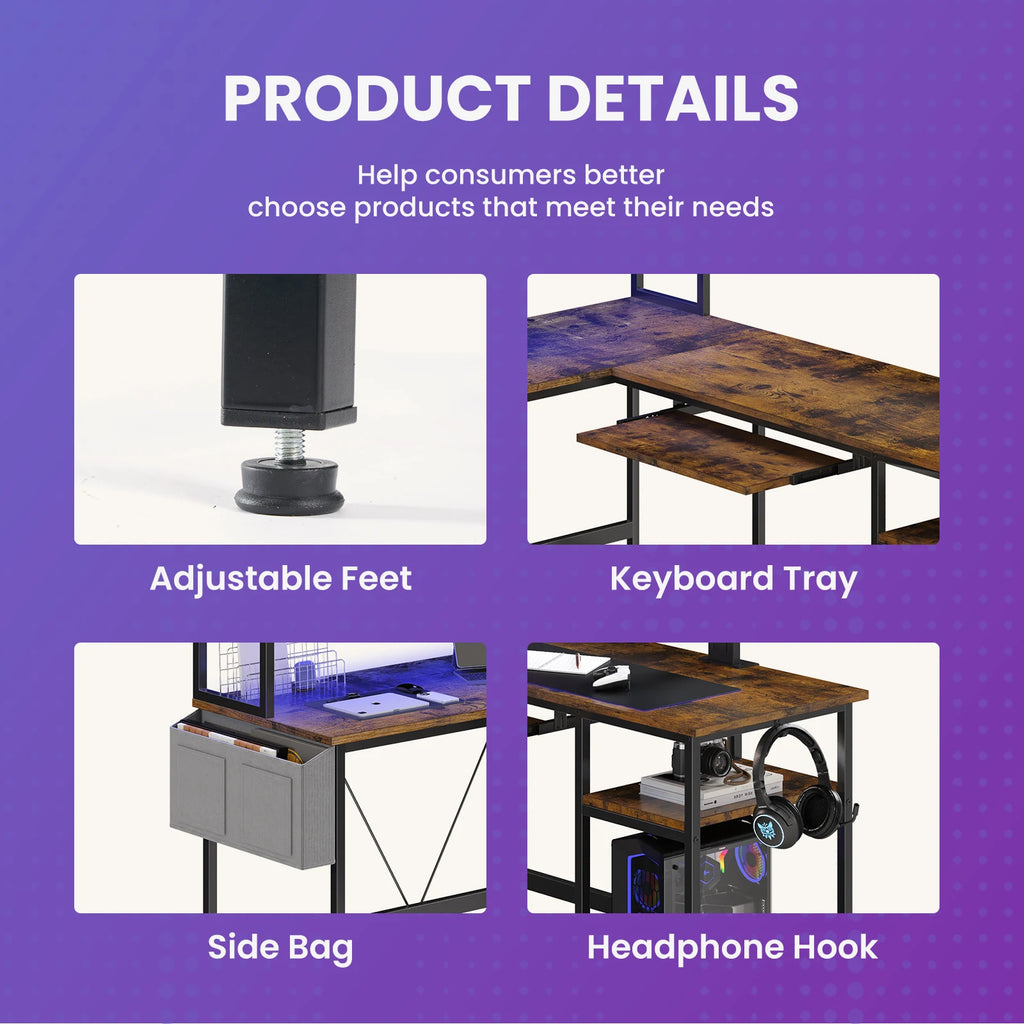 PRODUCT DETAILS

Help consumers better choose products that meet their needs

Adjustable Feet

Keyboard Tray

Side Bag

Headphone Hook